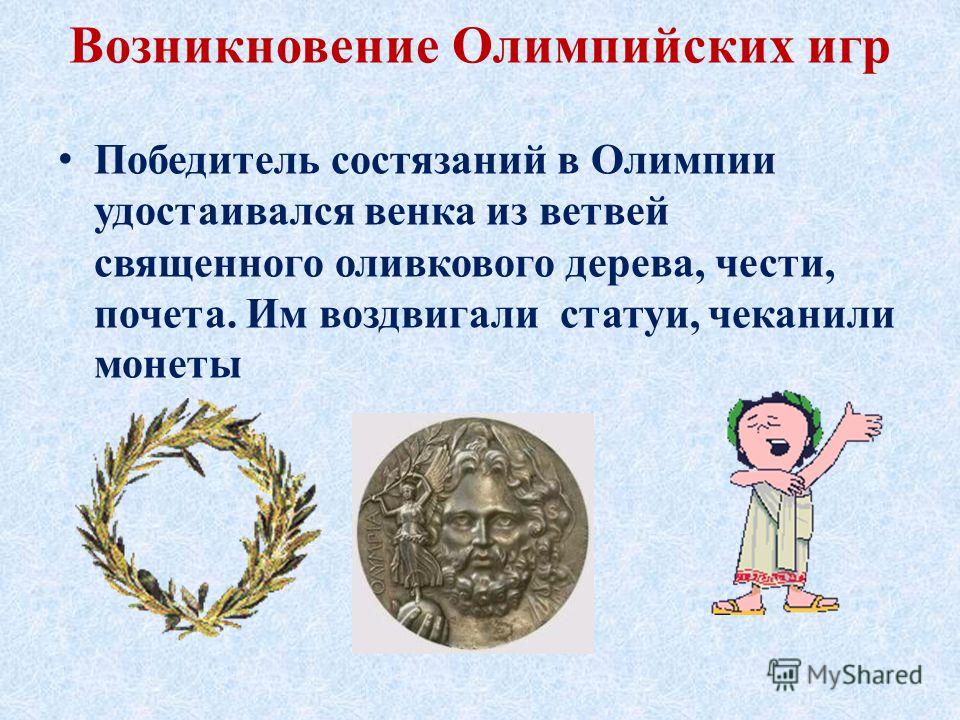 Возникновение Олимпийских игр

• Победитель состязаний в Олимпии удостаивался венка из ветвей священного оливкового дерева, чести, почета. Им воздвигали статуи, чеканили монеты

ΟΛΥΜΠΙΑ

MyShared